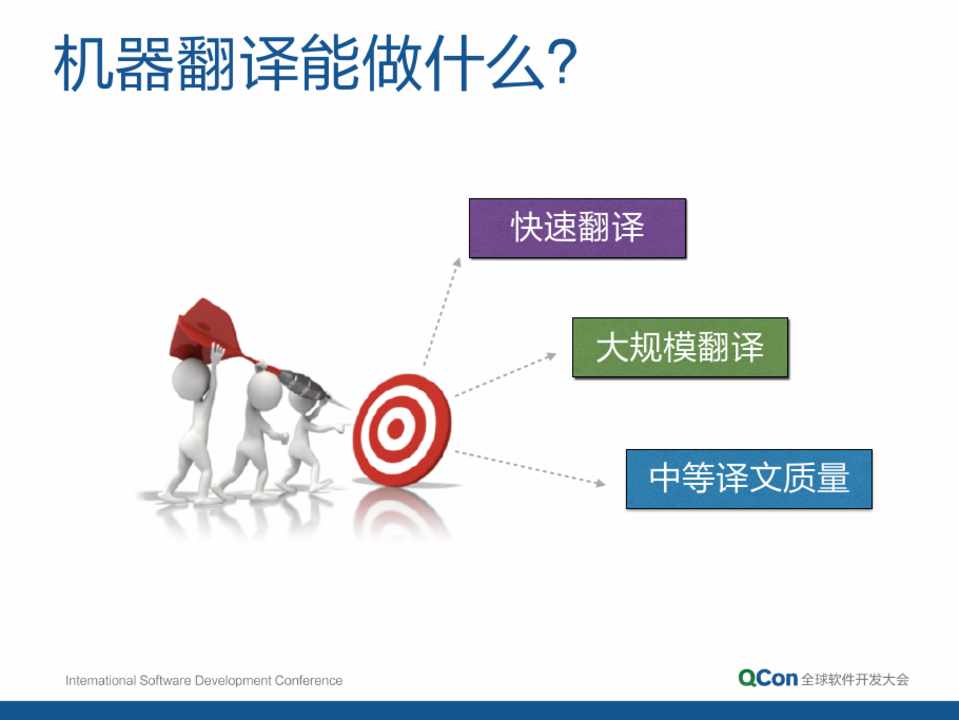 机器翻译能做什么?

快速翻译

大规模翻译

中等译文质量

International Software Development Conference

QCon 全球软件开发大会